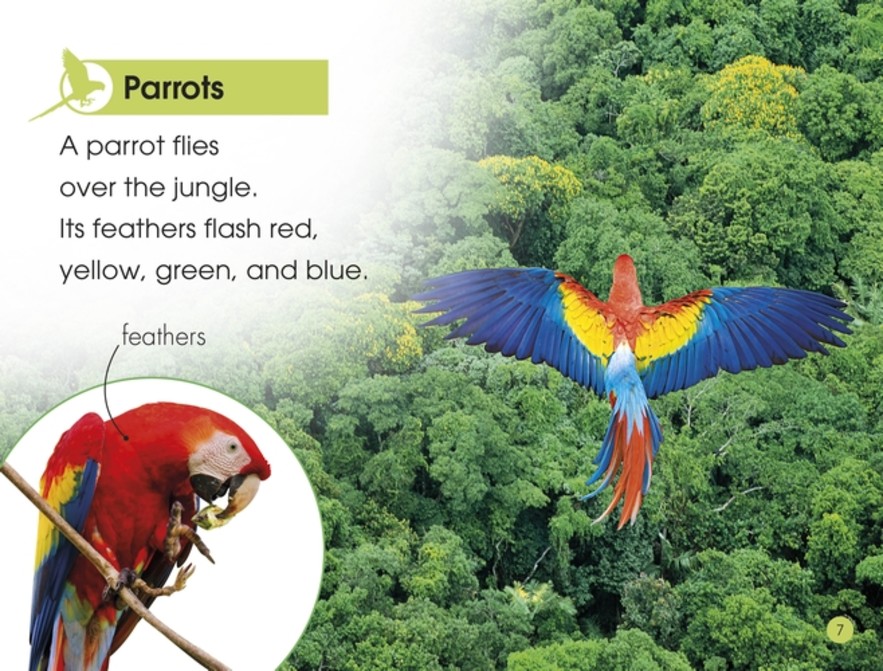 Parrots

A parrot flies over the jungle. Its feathers flash red, yellow, green, and blue.

feathers

7